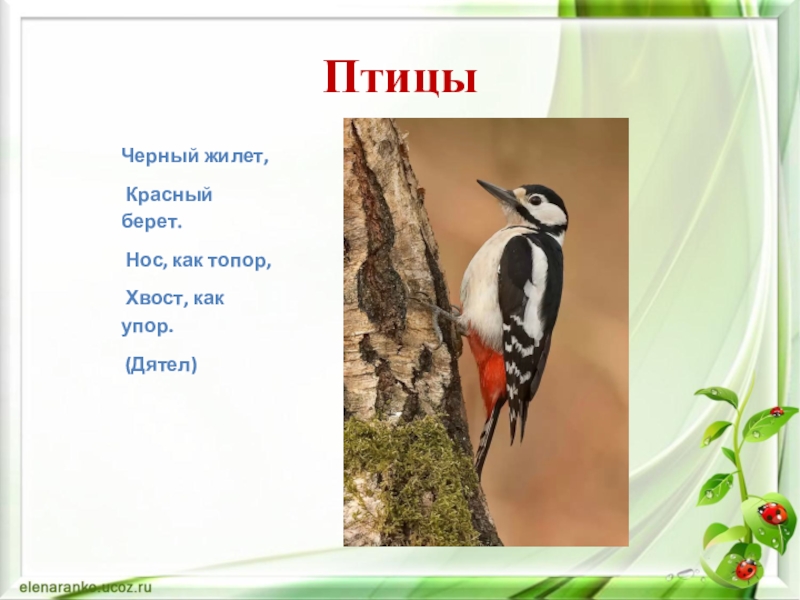 Птицы

Черный жилет,

Красный берет.

Нос, как топор,

Хвост, как упор.

(Дятел)

elenaranko.ucoz.ru